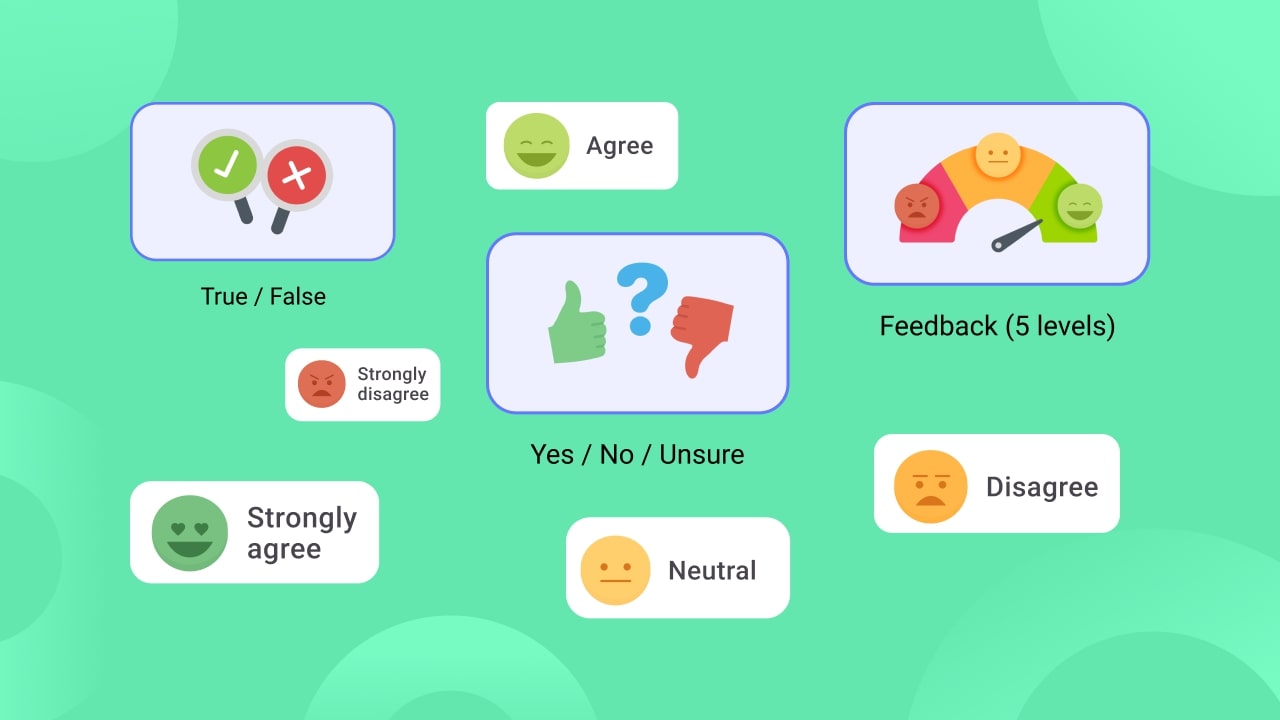 Agree

True / False

Feedback (5 levels)

Strongly disagree

Yes / No / Unsure

Disagree

Strongly agree

Neutral